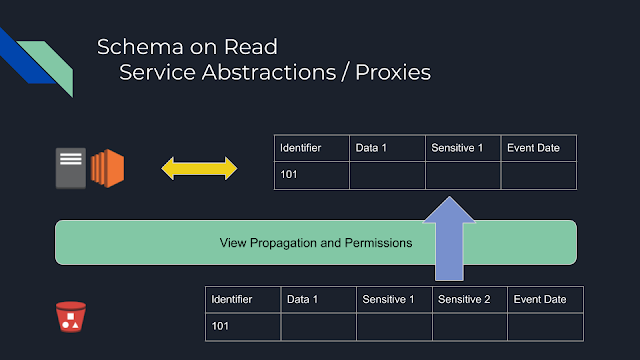 Schema on Read
Service Abstractions / Proxies

| Identifier | Data 1 | Sensitive 1 | Event Date |
|---|---|---|---|
| 101 | | | |

View Propagation and Permissions

| Identifier | Data 1 | Sensitive 1 | Sensitive 2 | Event Date |
|---|---|---|---|---|
| 101 | | | | |